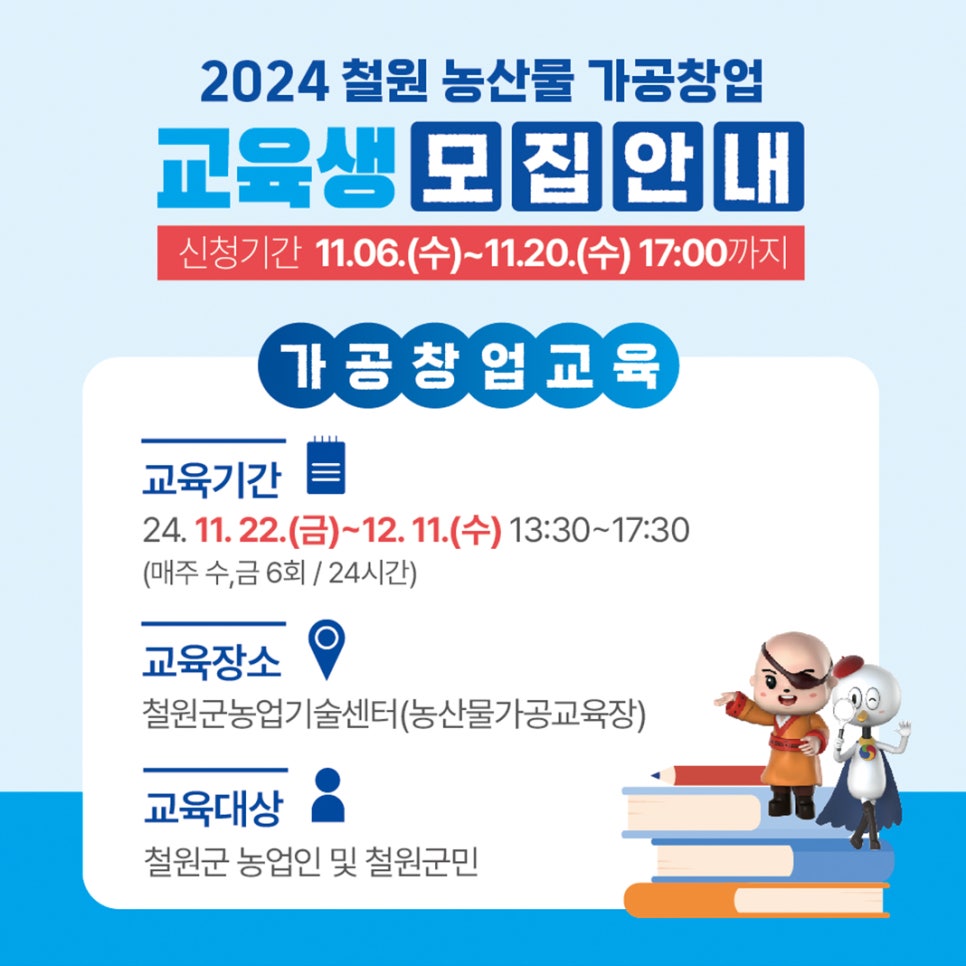 2024 철원 농산물 가공창업

교육생 모집안내

신청기간 11.06.(수)~11.20.(수) 17:00까지

가공창업교육

교육기간

24. 11. 22.(금)~12. 11.(수) 13:30~17:30

(매주 수,금 6회 / 24시간)

교육장소

철원군농업기술센터(농산물가공교육장)

교육대상

철원군 농업인 및 철원군민